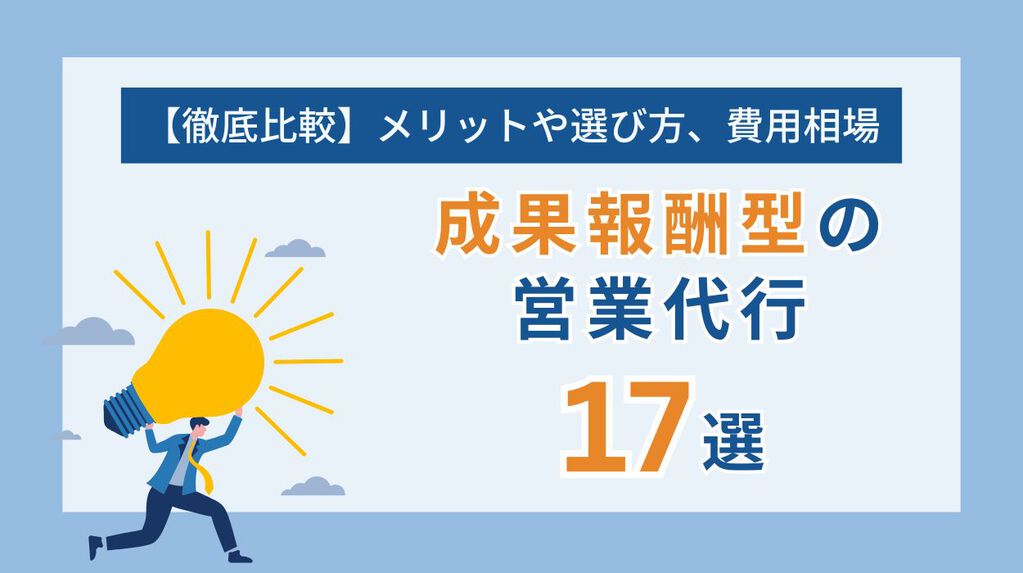 【徹底比較】メリットや選び方、費用相場

成果報酬型の
営業代行
17選